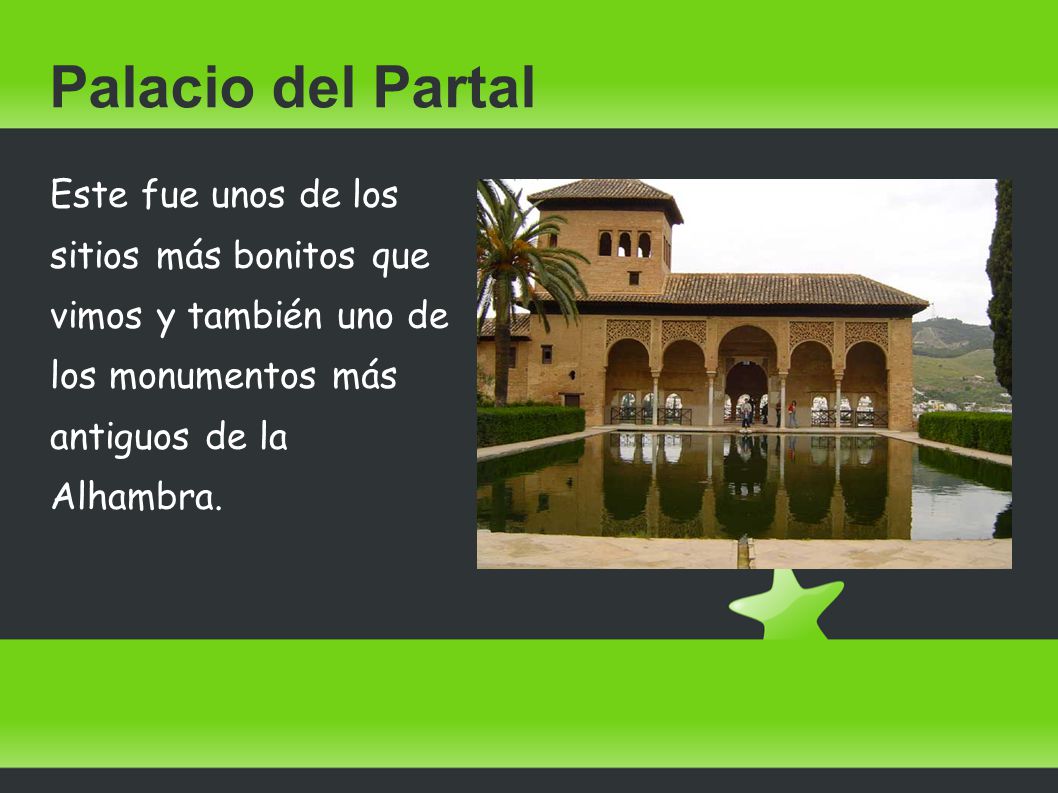 Palacio del Partal

Este fue unos de los sitios más bonitos que vimos y también uno de los monumentos más antiguos de la Alhambra.